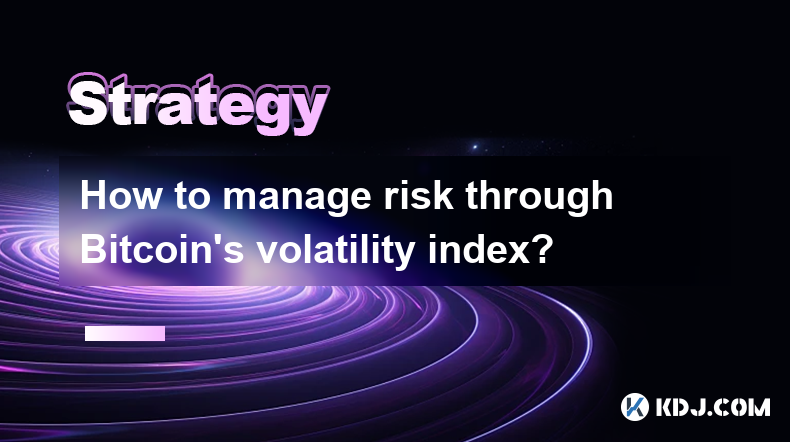 Strategy

How to manage risk through Bitcoin's volatility index?

KDJ.COM